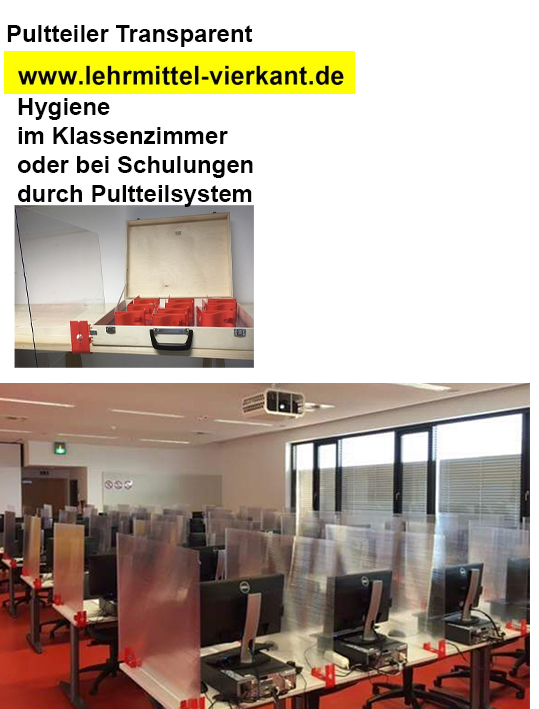 Pultteiler Transparent

www.lehrmittel-vierkant.de

Hygiene
im Klassenzimmer
oder bei Schulungen
durch Pultteilsystem